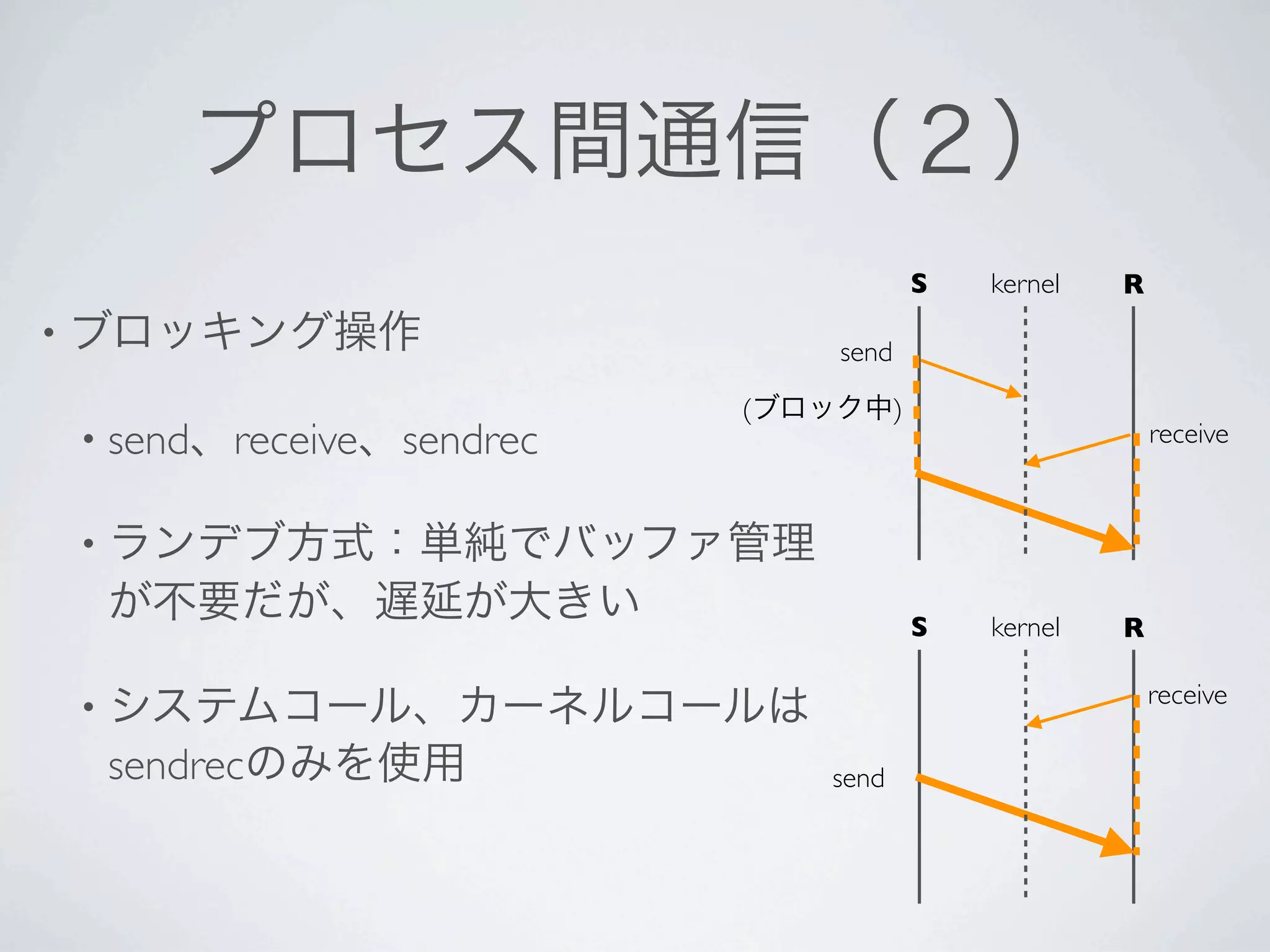 プロセス間通信（2）

• ブロッキング操作

• send、receive、sendrec

• ランデブ方式：単純でバッファ管理が不要だが、遅延が大きい

• システムコール、カーネルコールはsendrecのみを使用

S kernel R

send

(ブロック中)

receive

S kernel R

receive

send